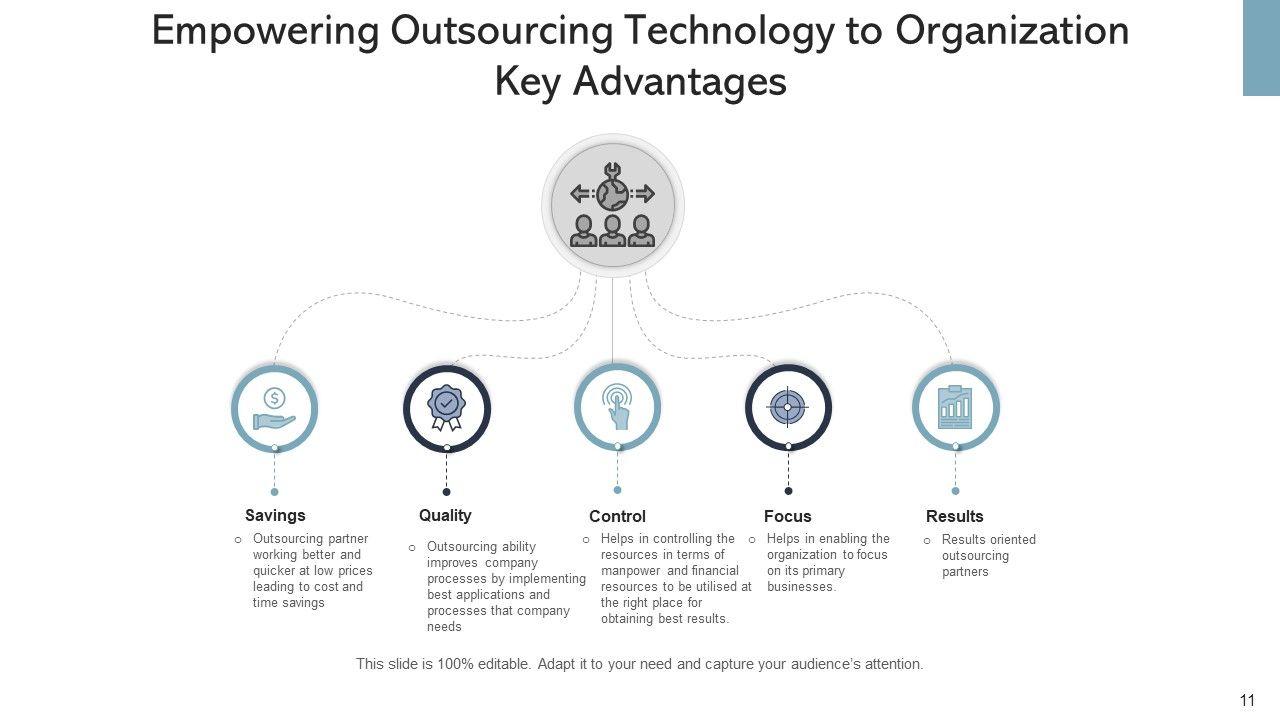 Empowering Outsourcing Technology to Organization Key Advantages

Savings

o Outsourcing partner working better and quicker at low prices leading to cost and time savings

Quality

o Outsourcing ability improves company processes by implementing best applications and processes that company needs

Control

o Helps in controlling the resources in terms of manpower and financial resources to be utilised at the right place for obtaining best results.

Focus

o Helps in enabling the organization to focus on its primary businesses.

Results

o Results oriented outsourcing partners

This slide is 100% editable. Adapt it to your need and capture your audience's attention.

11